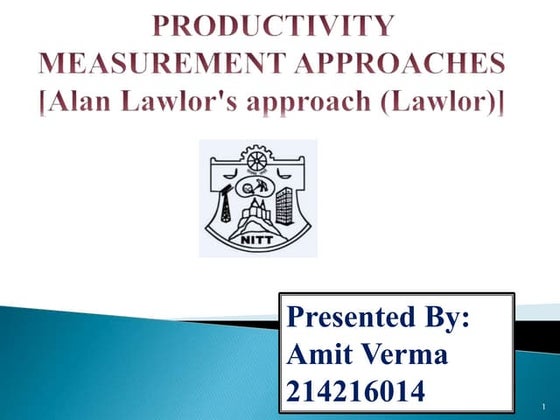 PRODUCTIVITY MEASUREMENT APPROACHES [Alan Lawlor's approach (Lawlor)]

NITT

Presented By:
Amit Verma
214216014

1